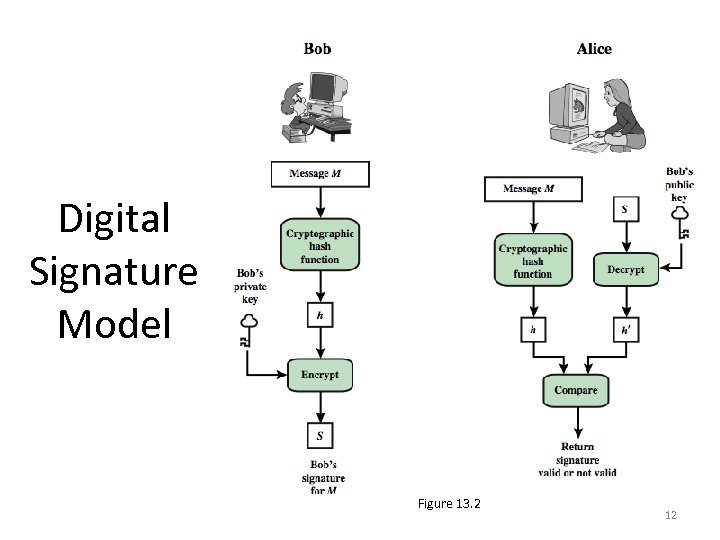 Digital Signature Model

Bob

Message $M$

Cryptographic hash function

Bob's private key

$h$

Encrypt

$S$

Bob's signature for $M$

Alice

Message $M$

Bob's public key

$S$

Cryptographic hash function

Decrypt

$h$

$h'$

Compare

Return signature valid or not valid

Figure 13.2

12